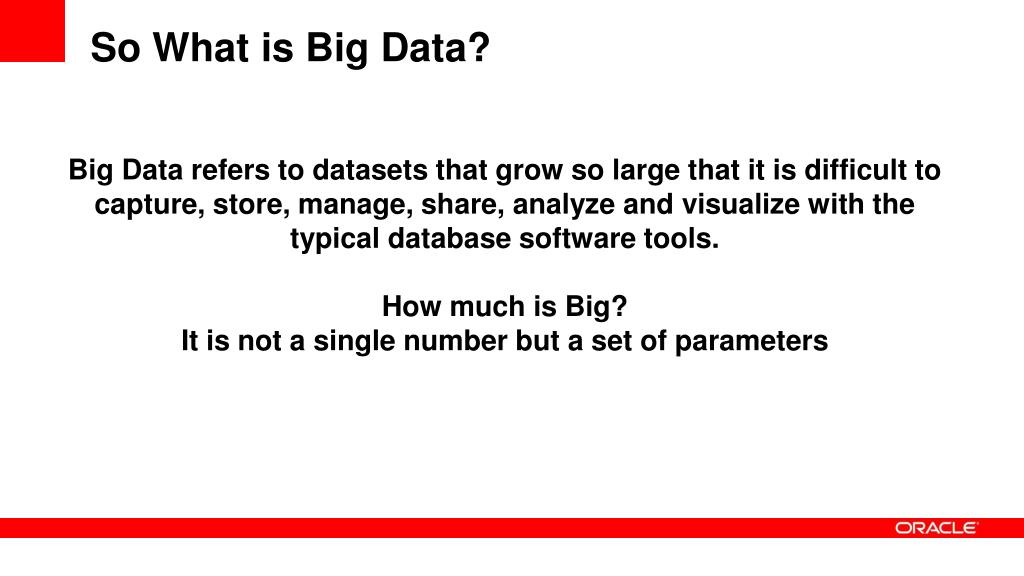 So What is Big Data?

Big Data refers to datasets that grow so large that it is difficult to capture, store, manage, share, analyze and visualize with the typical database software tools.

How much is Big?
It is not a single number but a set of parameters

ORACLE